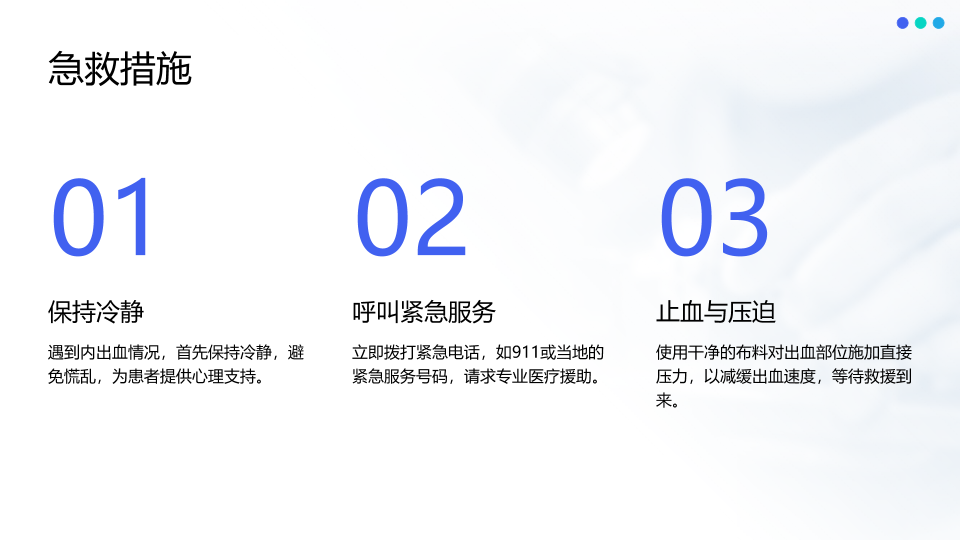 急救措施

01

保持冷静

遇到内出血情况，首先保持冷静，避免慌乱，为患者提供心理支持。

02

呼叫紧急服务

立即拨打紧急电话，如911或当地的紧急服务号码，请求专业医疗援助。

03

止血与压迫

使用干净的布料对出血部位施加直接压力，以减缓出血速度，等待救援到来。